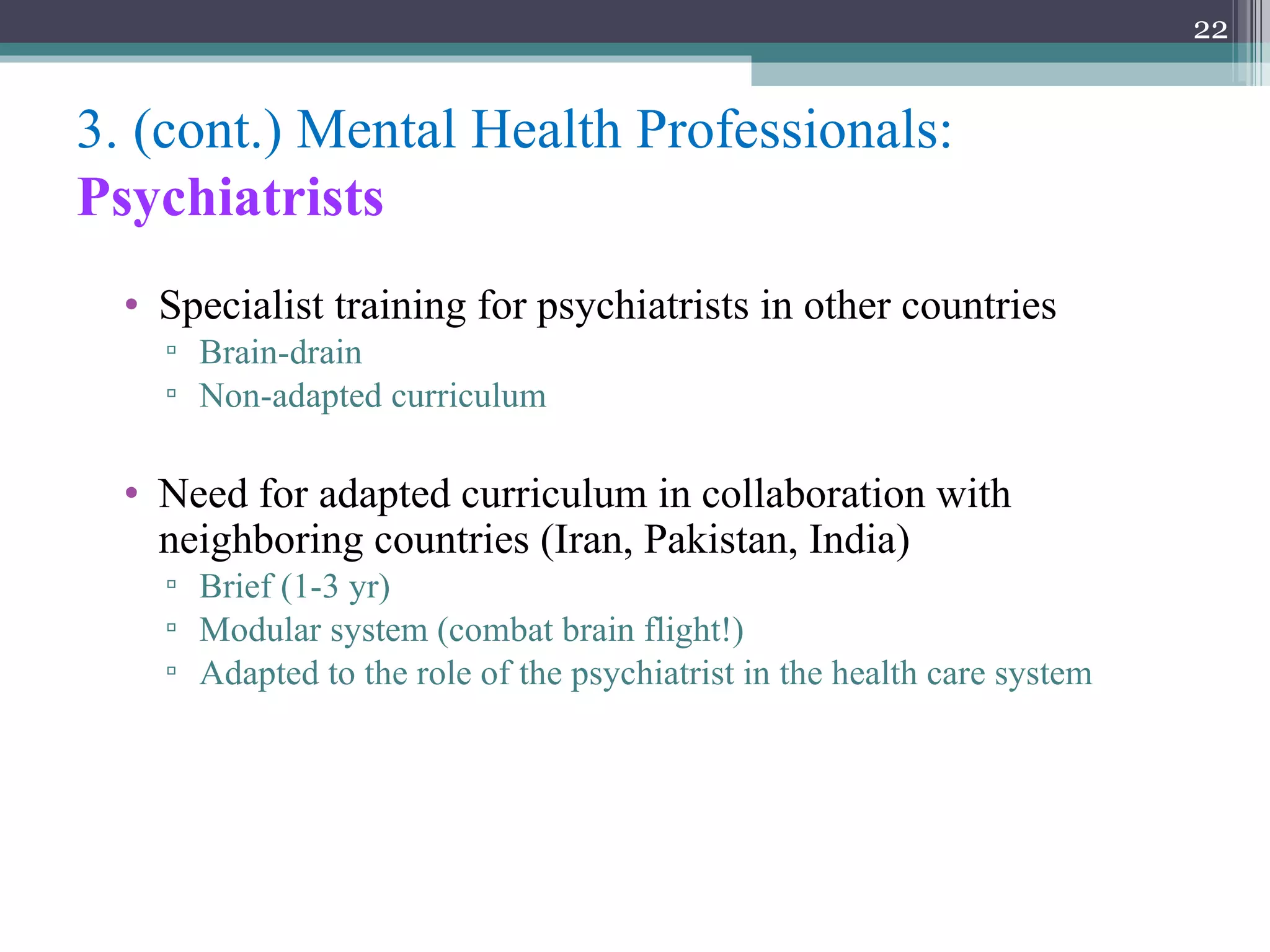 22

3. (cont.) Mental Health Professionals: Psychiatrists

• Specialist training for psychiatrists in other countries
▫ Brain-drain
▫ Non-adapted curriculum

• Need for adapted curriculum in collaboration with neighboring countries (Iran, Pakistan, India)
▫ Brief (1-3 yr)
▫ Modular system (combat brain flight!)
▫ Adapted to the role of the psychiatrist in the health care system